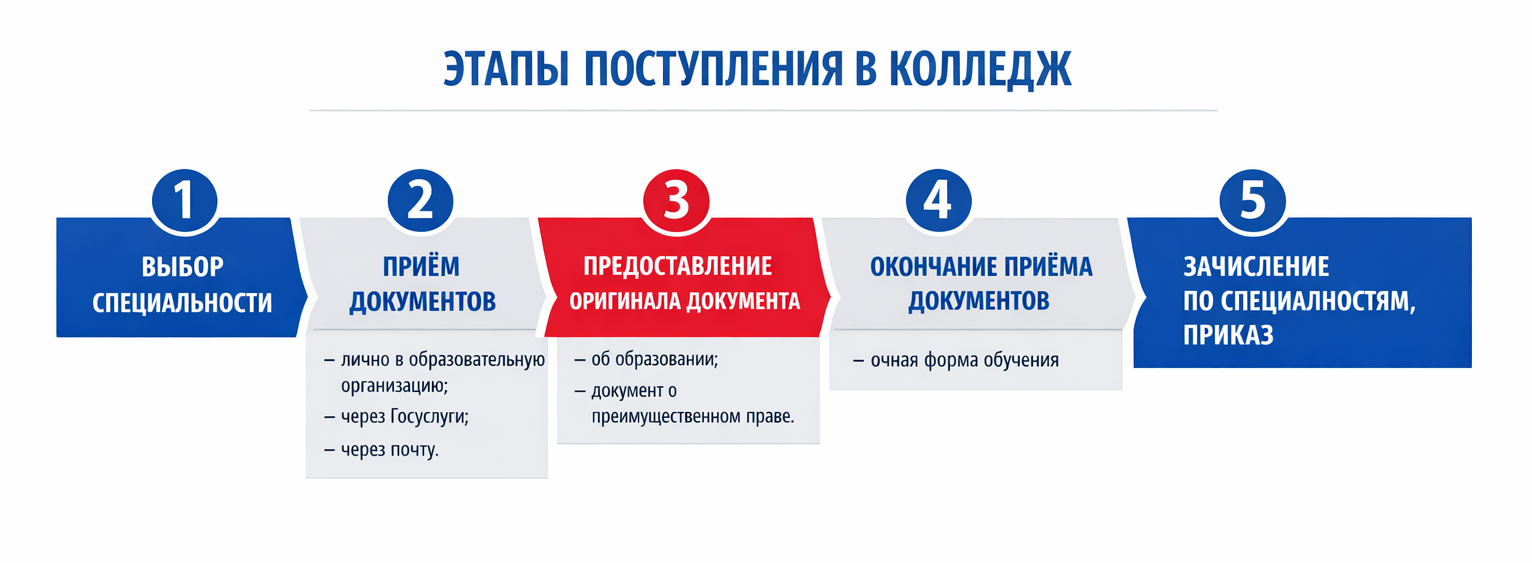 ЭТАПЫ ПОСТУПЛЕНИЯ В КОЛЛЕДЖ

1
ВЫБОР СПЕЦИАЛЬНОСТИ

2
ПРИЁМ ДОКУМЕНТОВ

– лично в образовательную организацию;
– через Госуслуги;
– через почту.

3
ПРЕДОСТАВЛЕНИЕ ОРИГИНАЛА ДОКУМЕНТА

– об образовании;
– документ о преимущественном праве.

4
ОКОНЧАНИЕ ПРИЁМА ДОКУМЕНТОВ

– очная форма обучения

5
ЗАЧИСЛЕНИЕ ПО СПЕЦИАЛЬНОСТЯМ, ПРИКАЗ